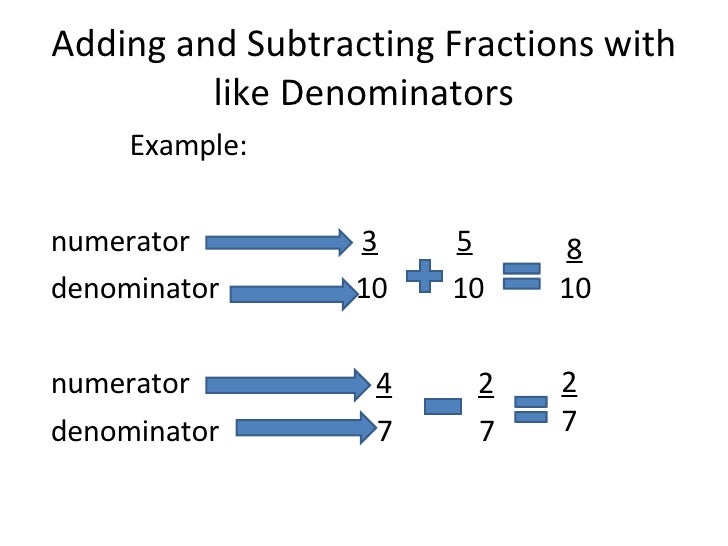 Adding and Subtracting Fractions with like Denominators

Example:

numerator
denominator

$\frac{3}{10} + \frac{5}{10} = \frac{8}{10}$

numerator
denominator

$\frac{4}{7} - \frac{2}{7} = \frac{2}{7}$